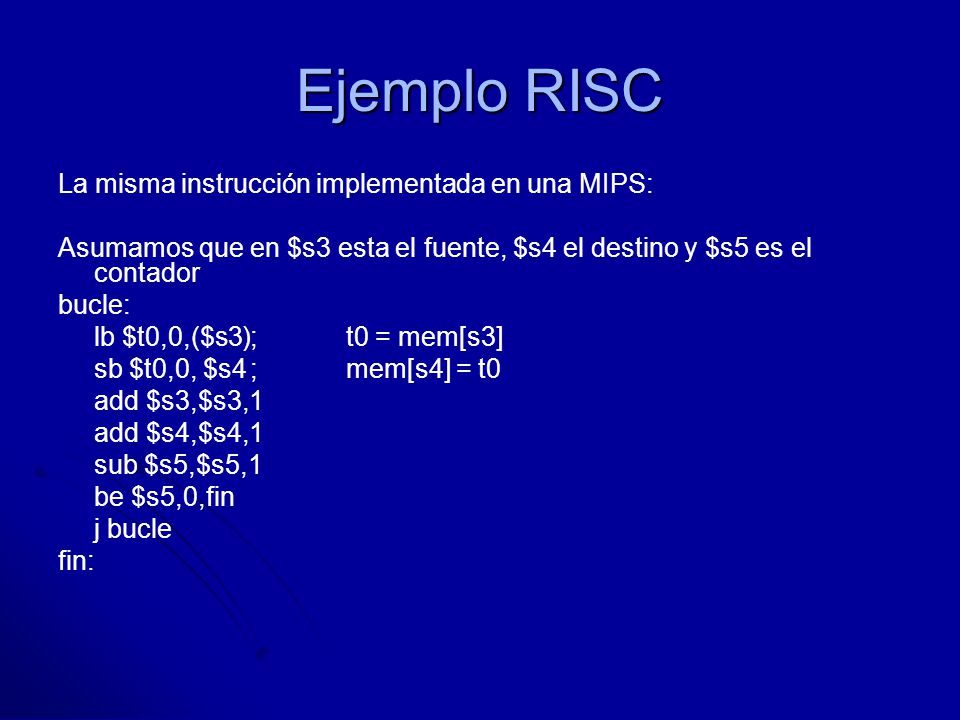 Ejemplo RISC

La misma instrucción implementada en una MIPS:

Asumamos que en \$s3 esta el fuente, \$s4 el destino y \$s5 es el contador

bucle:
lb \$t0,0,(\$s3); t0 = mem[s3]
sb \$t0,0, \$s4 ; mem[s4] = t0
add \$s3,\$s3,1
add \$s4,\$s4,1
sub \$s5,\$s5,1
be \$s5,0,fin
j bucle
fin: